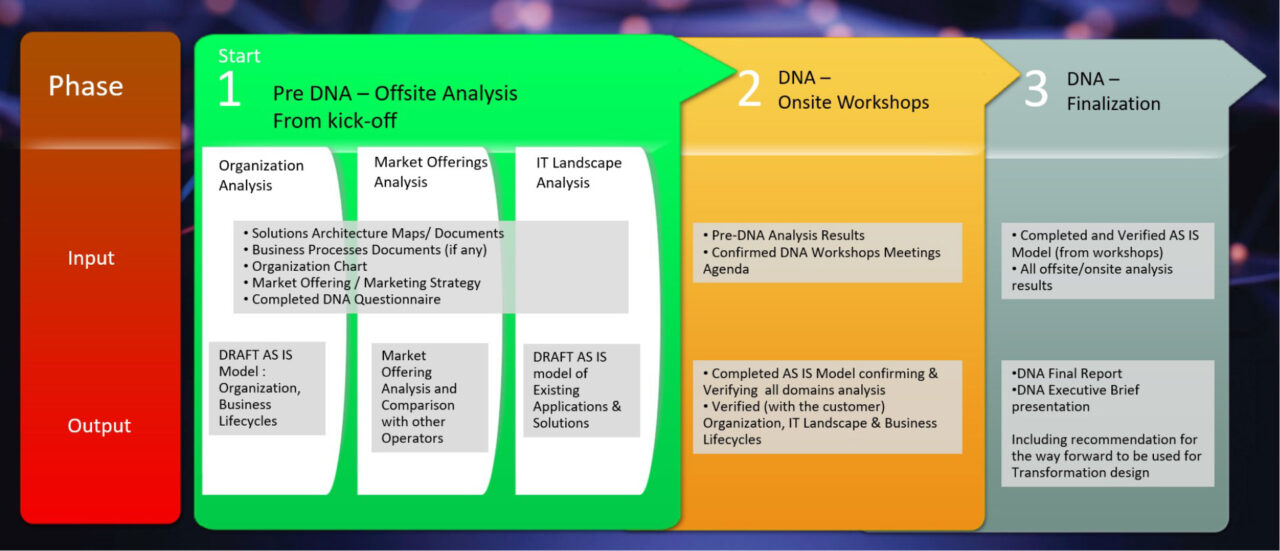 Phase

Input

Output

Start

1 Pre DNA – Offsite Analysis From kick-off

Organization Analysis

Market Offerings Analysis

IT Landscape Analysis

• Solutions Architecture Maps/ Documents
• Business Processes Documents (if any)
• Organization Chart
• Market Offering / Marketing Strategy
• Completed DNA Questionnaire

DRAFT AS IS Model : Organization, Business Lifecycles

Market Offering Analysis and Comparison with other Operators

DRAFT AS IS model of Existing Applications & Solutions

2 DNA – Onsite Workshops

• Pre-DNA Analysis Results
• Confirmed DNA Workshops Meetings Agenda

• Completed AS IS Model confirming & Verifying all domains analysis
• Verified (with the customer) Organization, IT Landscape & Business Lifecycles

3 DNA – Finalization

• Completed and Verified AS IS Model (from workshops)
• All offsite/onsite analysis results

•DNA Final Report
•DNA Executive Brief presentation

Including recommendation for the way forward to be used for Transformation design